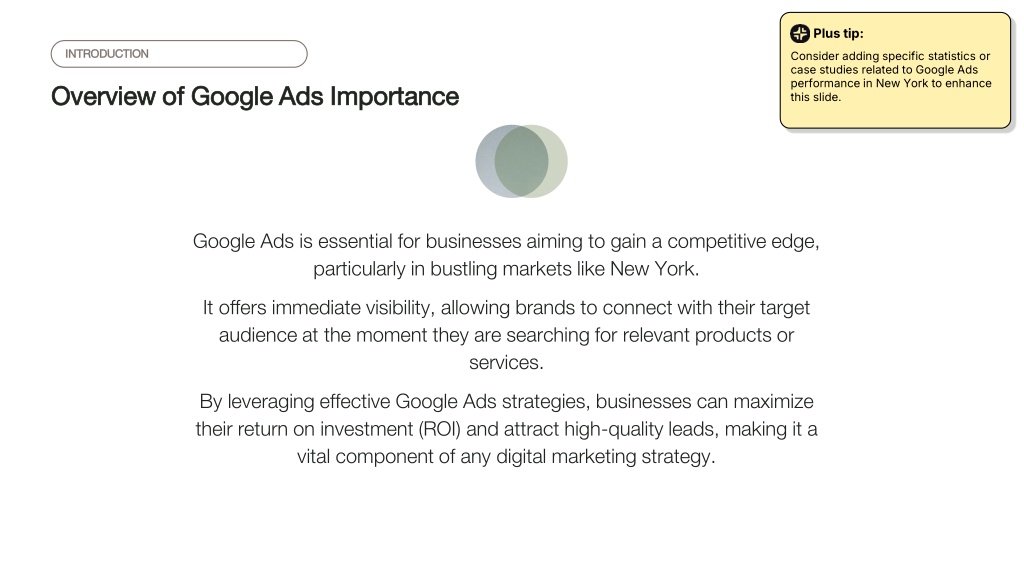 INTRODUCTION

Overview of Google Ads Importance

Plus tip:

Consider adding specific statistics or case studies related to Google Ads performance in New York to enhance this slide.

Google Ads is essential for businesses aiming to gain a competitive edge, particularly in bustling markets like New York.

It offers immediate visibility, allowing brands to connect with their target audience at the moment they are searching for relevant products or services.

By leveraging effective Google Ads strategies, businesses can maximize their return on investment (ROI) and attract high-quality leads, making it a vital component of any digital marketing strategy.